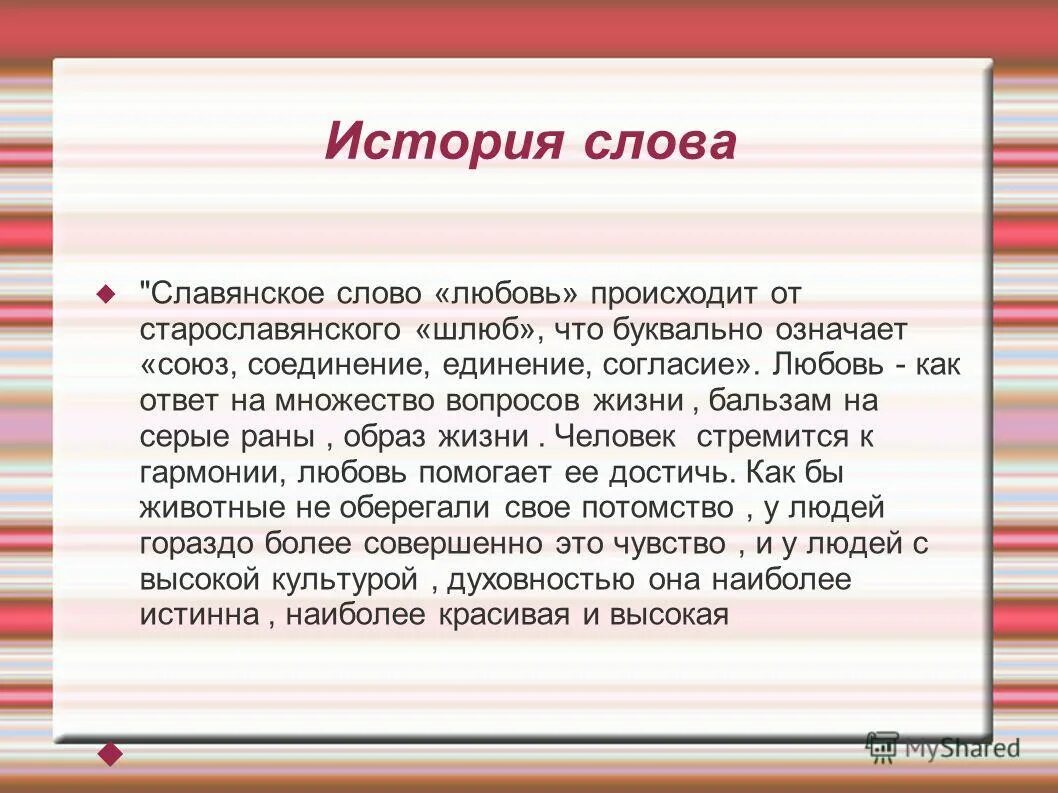 История слова

"Славянское слово «любовь» происходит от старославянского «шлюб», что буквально означает «союз, соединение, единение, согласие». Любовь - как ответ на множество вопросов жизни , бальзам на серые раны , образ жизни . Человек стремится к гармонии, любовь помогает ее достичь. Как бы животные не оберегали свое потомство , у людей гораздо более совершенно это чувство , и у людей с высокой культурой , духовностью она наиболее истинна , наиболее красивая и высокая

MyShared